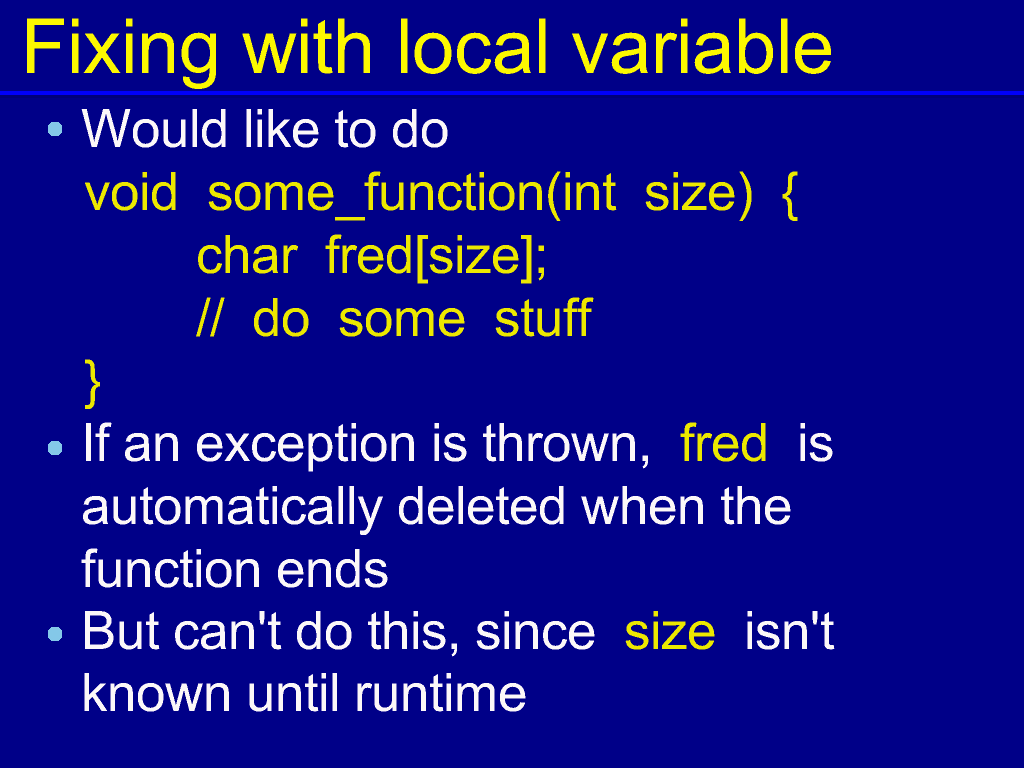 Fixing with local variable

• Would like to do

void some_function(int size) {
char fred[size];
// do some stuff
}

• If an exception is thrown, fred is automatically deleted when the function ends

• But can't do this, since size isn't known until runtime